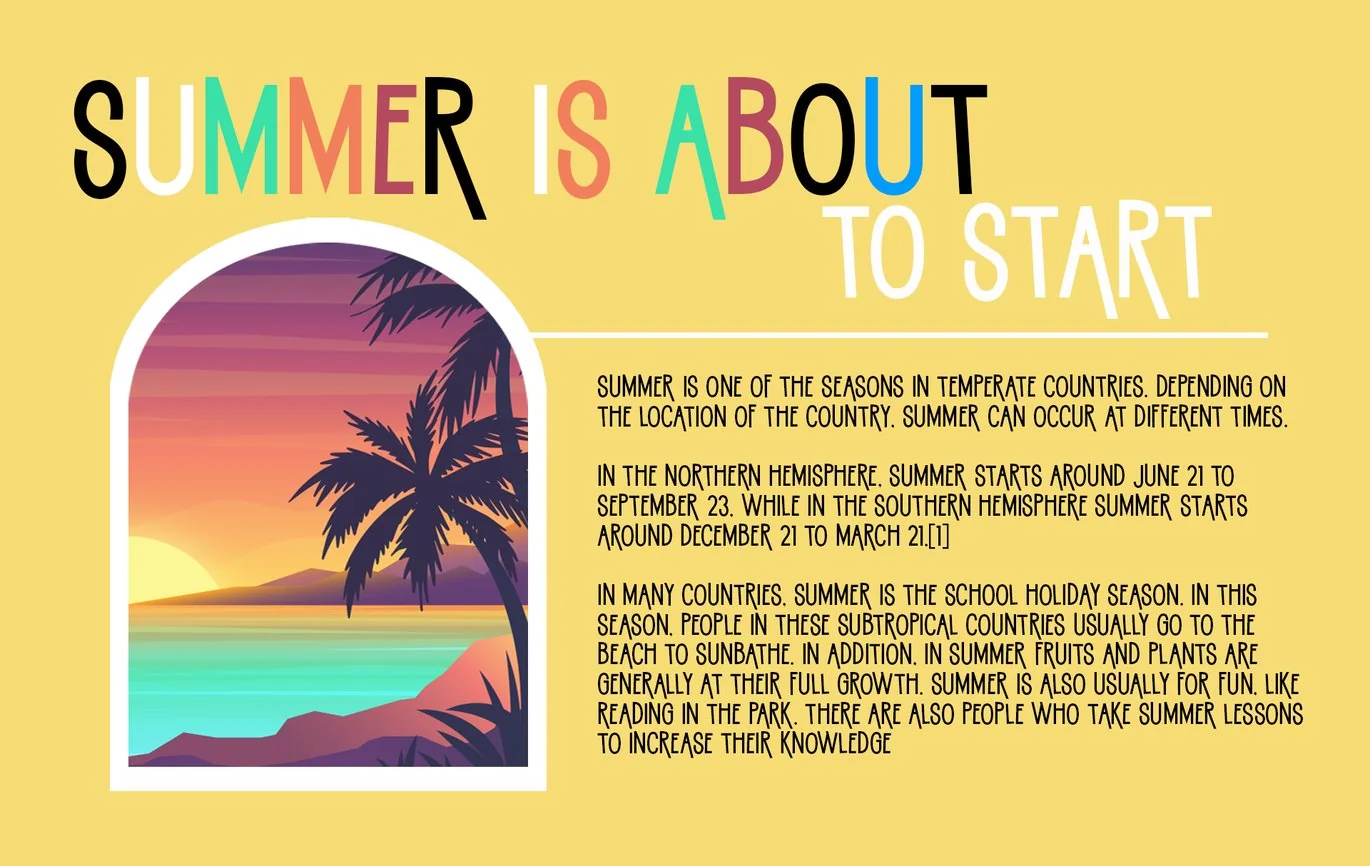 SUMMER IS ABOUT
TO START

SUMMER IS ONE OF THE SEASONS IN TEMPERATE COUNTRIES. DEPENDING ON THE LOCATION OF THE COUNTRY, SUMMER CAN OCCUR AT DIFFERENT TIMES.

IN THE NORTHERN HEMISPHERE, SUMMER STARTS AROUND JUNE 21 TO SEPTEMBER 23. WHILE IN THE SOUTHERN HEMISPHERE SUMMER STARTS AROUND DECEMBER 21 TO MARCH 21.[1]

IN MANY COUNTRIES, SUMMER IS THE SCHOOL HOLIDAY SEASON. IN THIS SEASON, PEOPLE IN THESE SUBTROPICAL COUNTRIES USUALLY GO TO THE BEACH TO SUNBATHE. IN ADDITION, IN SUMMER FRUITS AND PLANTS ARE GENERALLY AT THEIR FULL GROWTH. SUMMER IS ALSO USUALLY FOR FUN, LIKE READING IN THE PARK. THERE ARE ALSO PEOPLE WHO TAKE SUMMER LESSONS TO INCREASE THEIR KNOWLEDGE